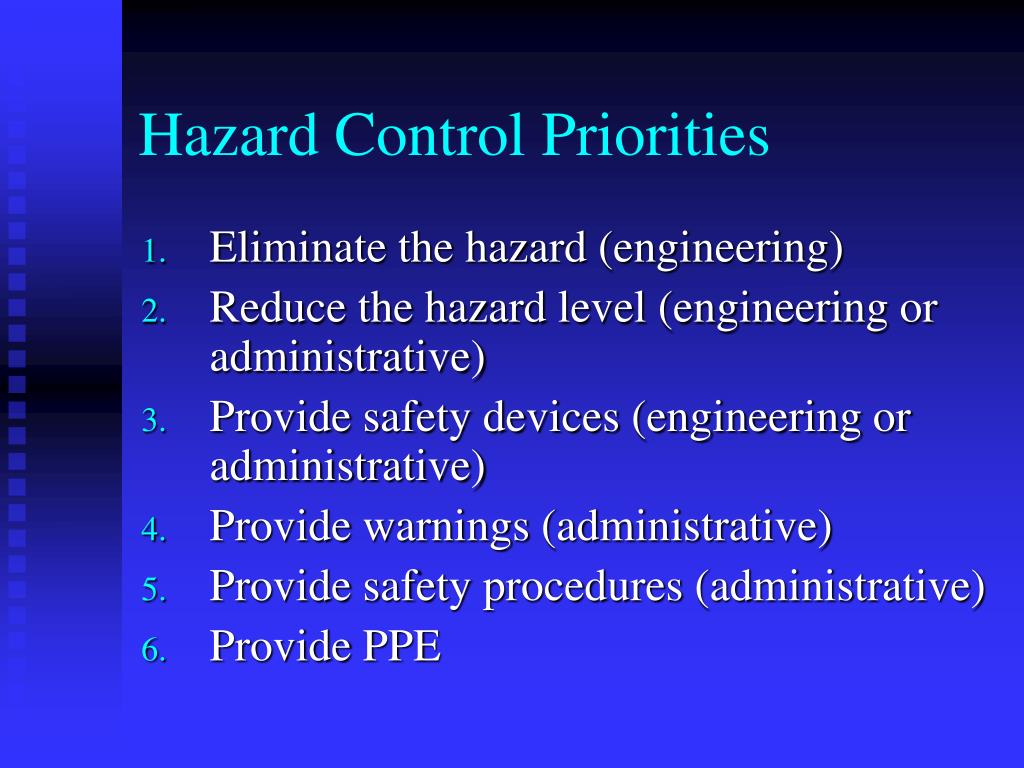 Hazard Control Priorities

1. Eliminate the hazard (engineering)
2. Reduce the hazard level (engineering or administrative)
3. Provide safety devices (engineering or administrative)
4. Provide warnings (administrative)
5. Provide safety procedures (administrative)
6. Provide PPE